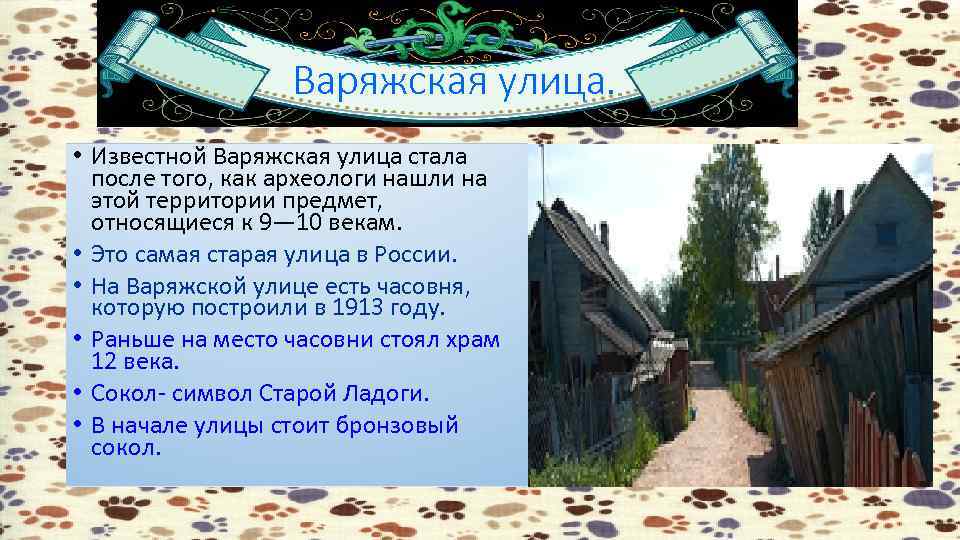 Варяжская улица.

• Известной Варяжская улица стала после того, как археологи нашли на этой территории предмет, относящиеся к 9—10 векам.
• Это самая старая улица в России.
• На Варяжской улице есть часовня, которую построили в 1913 году.
• Раньше на место часовни стоял храм 12 века.
• Сокол- символ Старой Ладоги.
• В начале улицы стоит бронзовый сокол.